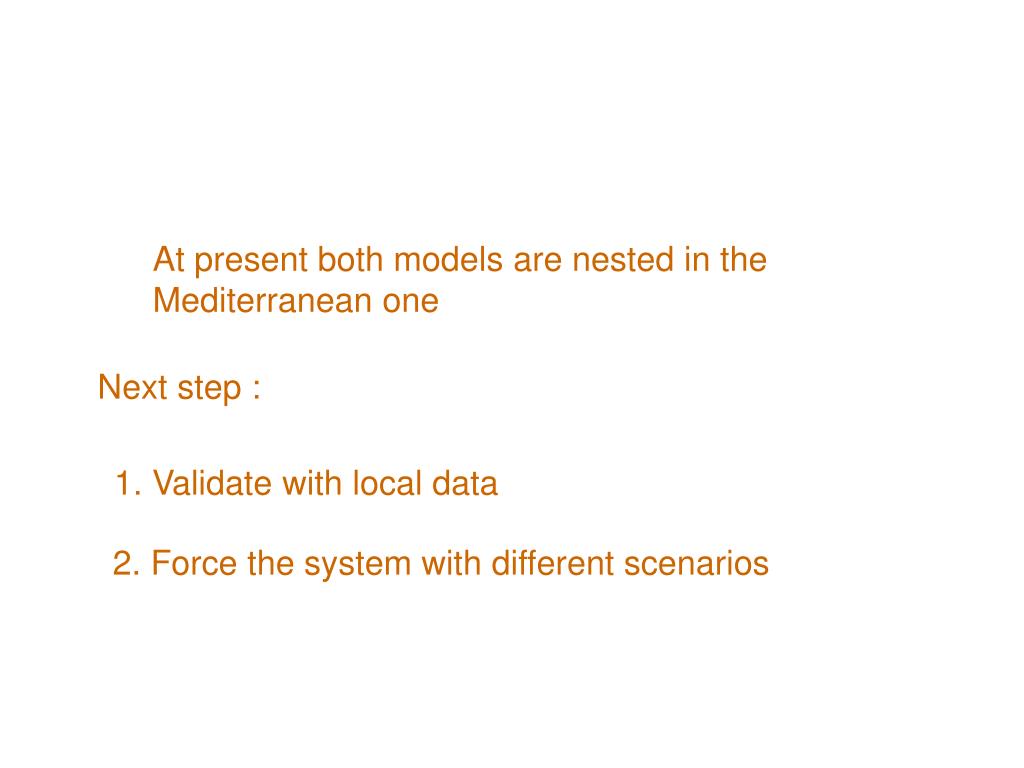 At present both models are nested in the Mediterranean one

Next step :

1. Validate with local data

2. Force the system with different scenarios